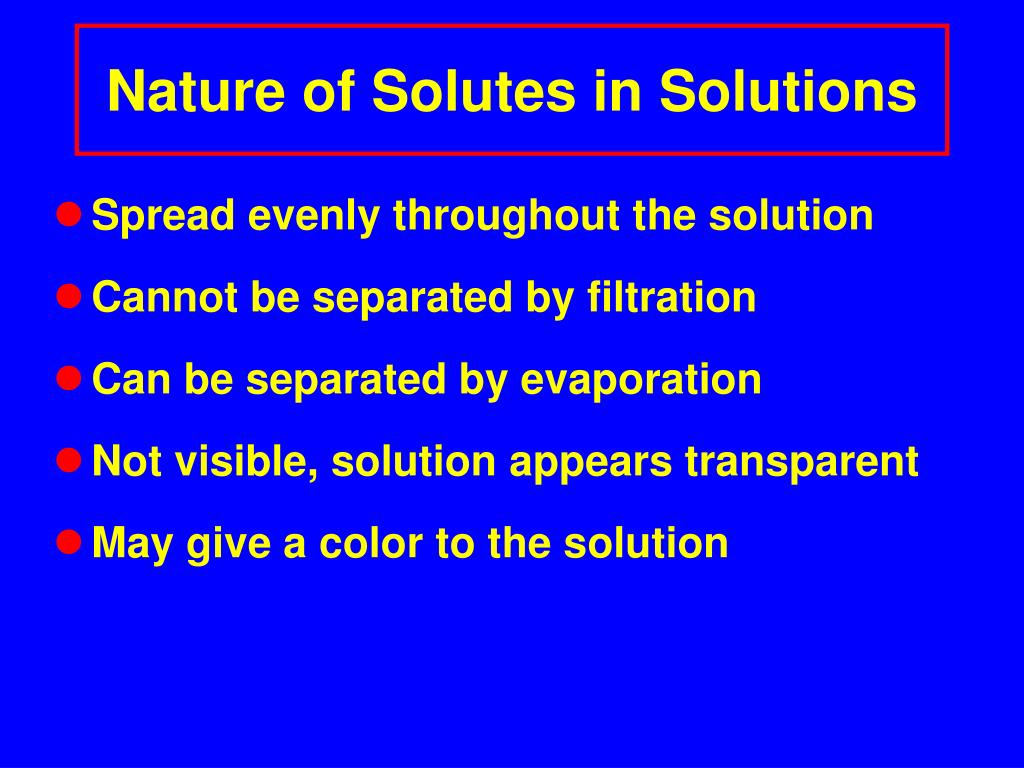 Nature of Solutes in Solutions

- Spread evenly throughout the solution
- Cannot be separated by filtration
- Can be separated by evaporation
- Not visible, solution appears transparent
- May give a color to the solution